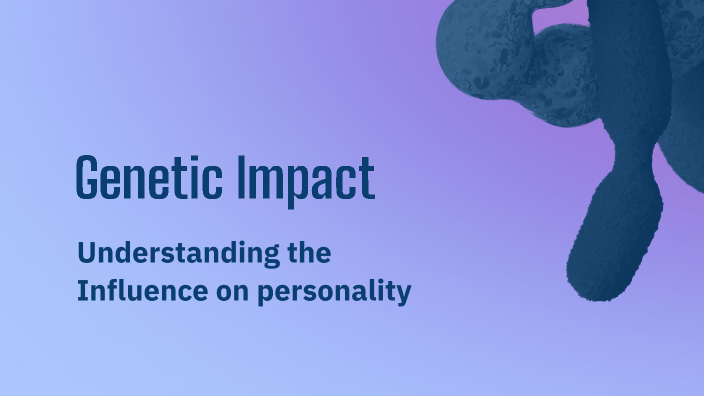 Genetic Impact

Understanding the Influence on personality